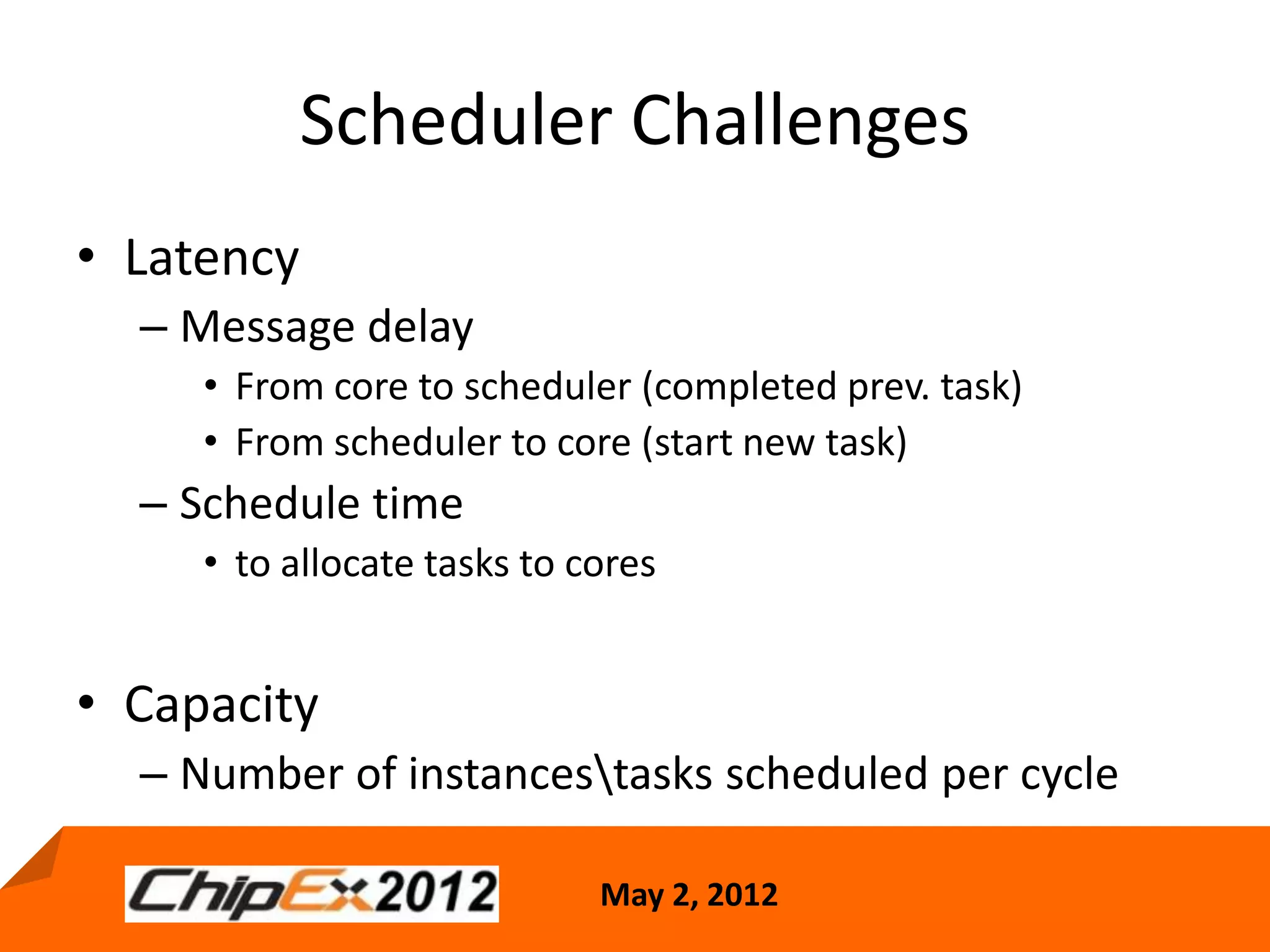 Scheduler Challenges

• Latency
– Message delay
• From core to scheduler (completed prev. task)
• From scheduler to core (start new task)
– Schedule time
• to allocate tasks to cores

• Capacity
– Number of instances\tasks scheduled per cycle

ChipEx2012

May 2, 2012